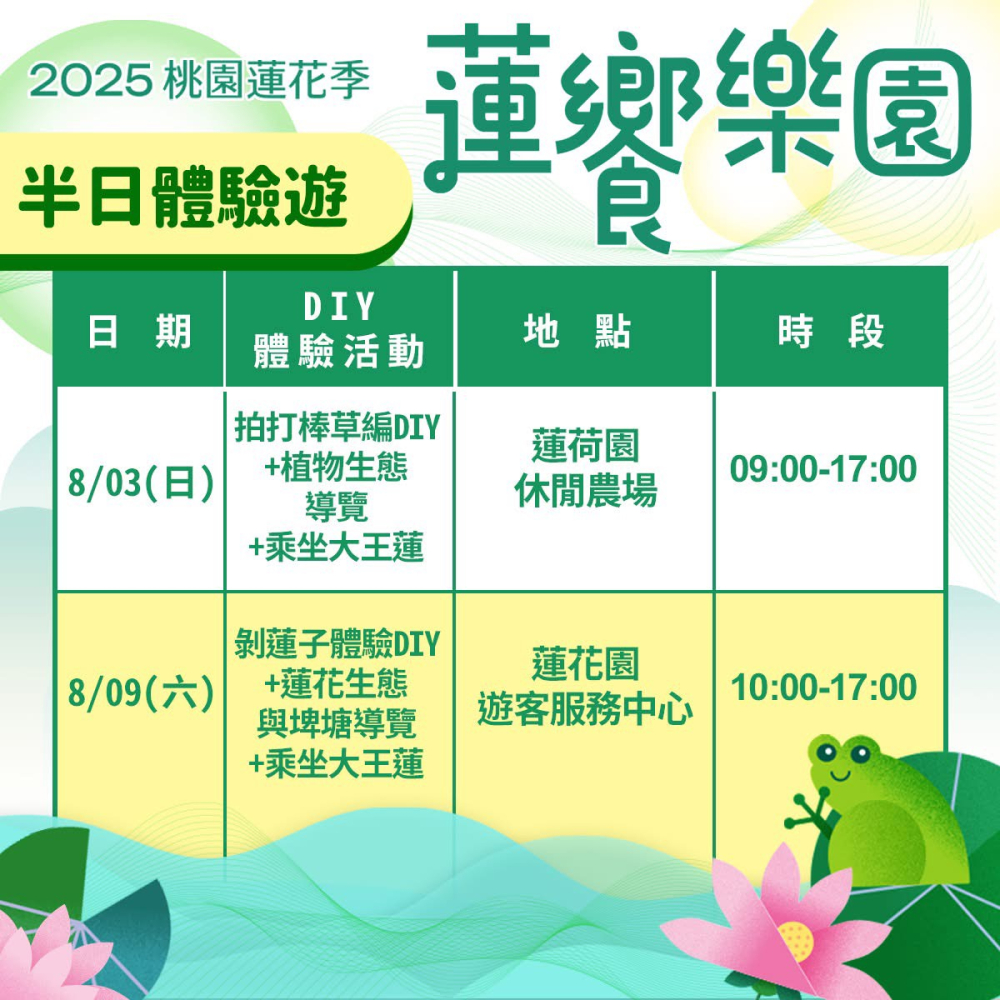 2025 桃園蓮花季

蓮饗樂園

半日體驗遊

| 日　期 | DIY 體驗活動 | 地　點 | 時　段 |
|---|---|---|---|
| 8/03(日) | 拍打棒草編DIY +植物生態導覽 +乘坐大王蓮 | 蓮荷園 休閒農場 | 09:00-17:00 |
| 8/09(六) | 剝蓮子體驗DIY +蓮花生態與埤塘導覽 +乘坐大王蓮 | 蓮花園 遊客服務中心 | 10:00-17:00 |